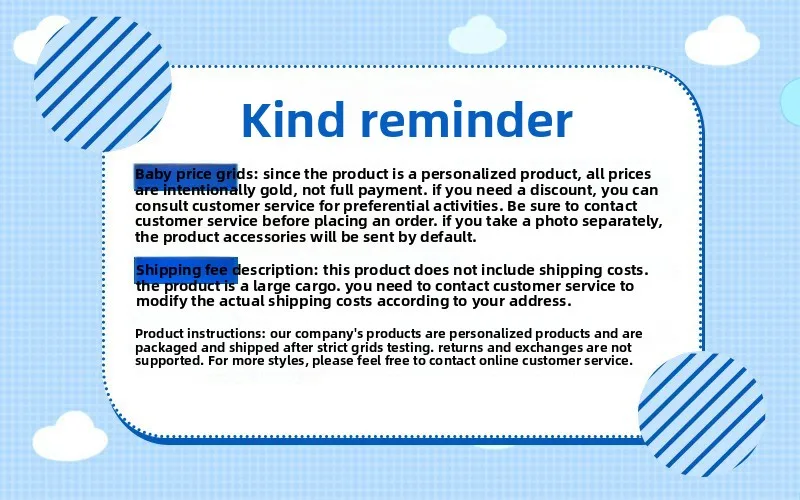 Kind reminder

Baby price grids: since the product is a personalized product, all prices are intentionally gold, not full payment. if you need a discount, you can consult customer service for preferential activities. Be sure to contact customer service before placing an order. if you take a photo separately, the product accessories will be sent by default.

Shipping fee description: this product does not include shipping costs. the product is a large cargo. you need to contact customer service to modify the actual shipping costs according to your address.

Product instructions: our company's products are personalized products and are packaged and shipped after strict grids testing. returns and exchanges are not supported. For more styles, please feel free to contact online customer service.